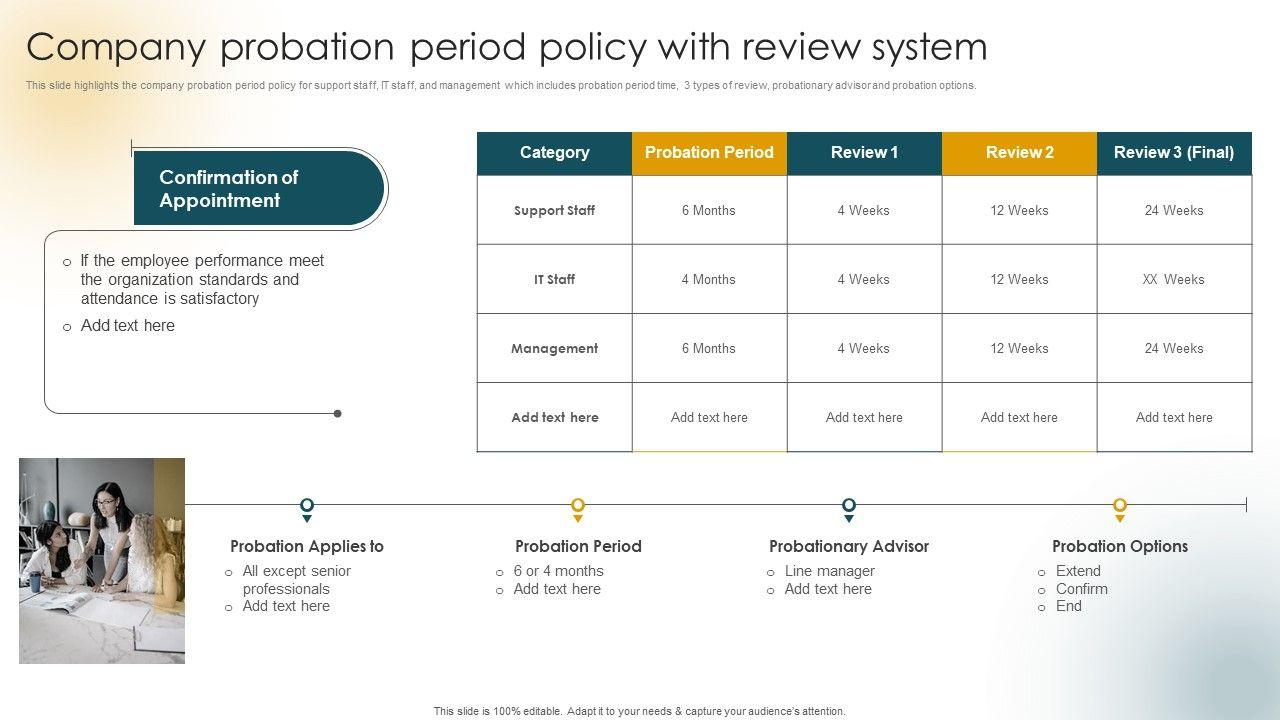 Company probation period policy with review system

This slide highlights the company probation period policy for support staff, IT staff, and management which includes probation period time, 3 types of review, probationary advisor and probation options.

Confirmation of Appointment

o If the employee performance meet the organization standards and attendance is satisfactory

o Add text here

| Category | Probation Period | Review 1 | Review 2 | Review 3 (Final) |
|---|---|---|---|---|
| Support Staff | 6 Months | 4 Weeks | 12 Weeks | 24 Weeks |
| IT Staff | 4 Months | 4 Weeks | 12 Weeks | XX Weeks |
| Management | 6 Months | 4 Weeks | 12 Weeks | 24 Weeks |
| Add text here | Add text here | Add text here | Add text here | Add text here |

Probation Applies to
o All except senior professionals
o Add text here

Probation Period
o 6 or 4 months
o Add text here

Probationary Advisor
o Line manager
o Add text here

Probation Options
o Extend
o Confirm
o End

This slide is 100% editable. Adapt it to your needs & capture your audience's attention.